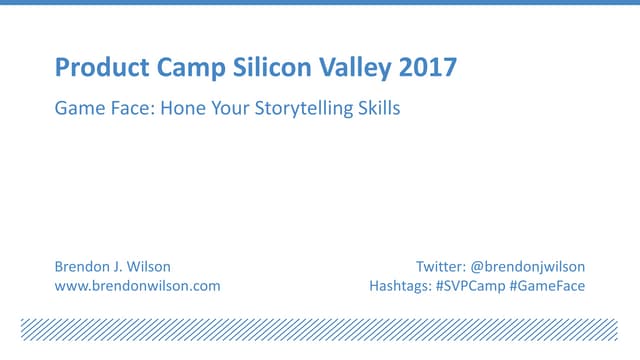 Product Camp Silicon Valley 2017

Game Face: Hone Your Storytelling Skills

Brendon J. Wilson
www.brendonwilson.com

Twitter: @brendonjwilson
Hashtags: #SVPCamp #GameFace